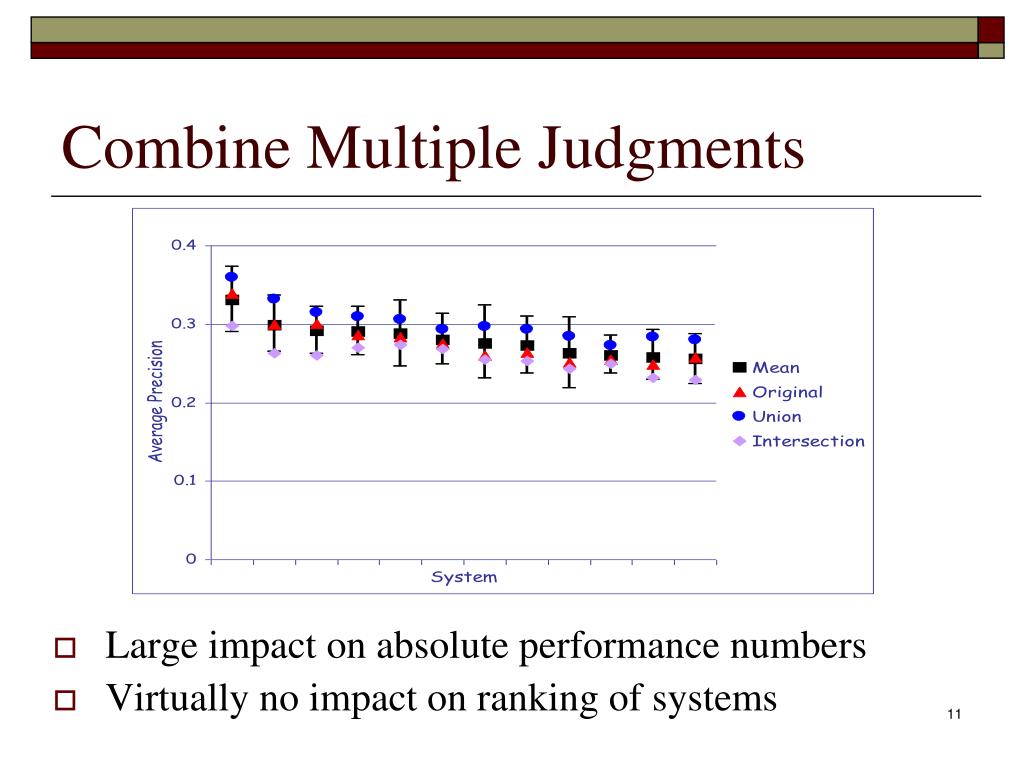 Combine Multiple Judgments

0.4
0.3
0.2
0.1
0
Average Precision
System
Mean
Original
Union
Intersection

Large impact on absolute performance numbers
Virtually no impact on ranking of systems

11